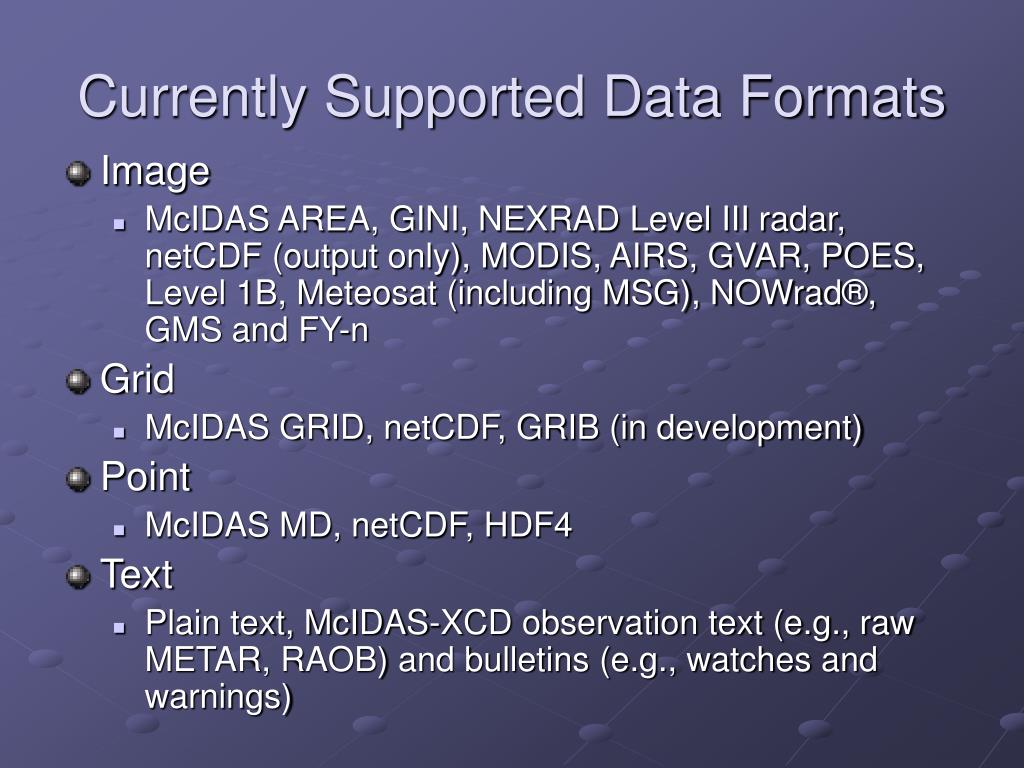 Currently Supported Data Formats

Image

McIDAS AREA, GINI, NEXRAD Level III radar, netCDF (output only), MODIS, AIRS, GVAR, POES, Level 1B, Meteosat (including MSG), NOWrad®, GMS and FY-n

Grid

McIDAS GRID, netCDF, GRIB (in development)

Point

McIDAS MD, netCDF, HDF4

Text

Plain text, McIDAS-XCD observation text (e.g., raw METAR, RAOB) and bulletins (e.g., watches and warnings)